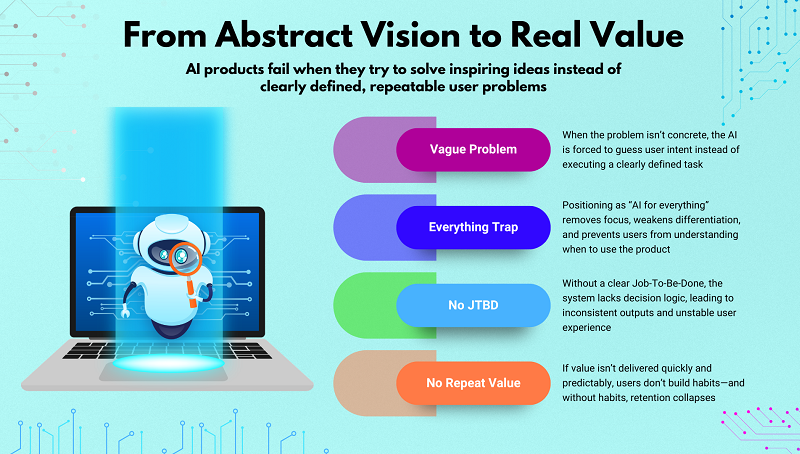 From Abstract Vision to Real Value

AI products fail when they try to solve inspiring ideas instead of clearly defined, repeatable user problems

Vague Problem

When the problem isn't concrete, the AI is forced to guess user intent instead of executing a clearly defined task

Everything Trap

Positioning as "AI for everything" removes focus, weakens differentiation, and prevents users from understanding when to use the product

No JTBD

Without a clear Job-To-Be-Done, the system lacks decision logic, leading to inconsistent outputs and unstable user experience

No Repeat Value

If value isn't delivered quickly and predictably, users don't build habits—and without habits, retention collapses